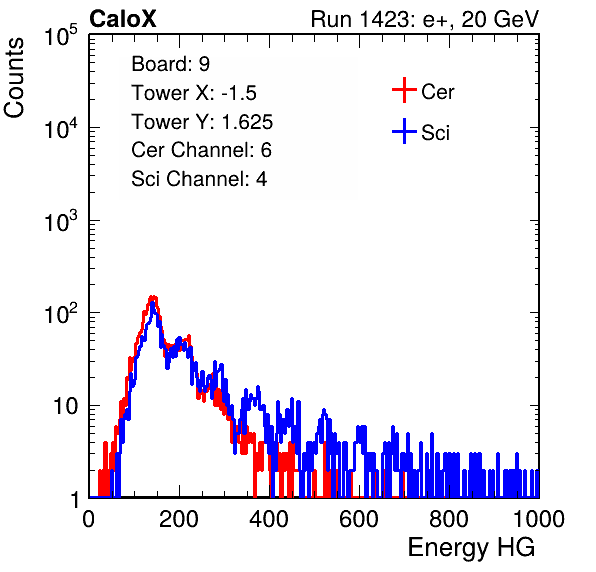 CaloX

Run 1423: e+, 20 GeV

Counts

$10^5$

$10^4$

$10^3$

$10^2$

10

1

Board: 9
Tower X: -1.5
Tower Y: 1.625
Cer Channel: 6
Sci Channel: 4

Cer
Sci

0 200 400 600 800 1000

Energy HG